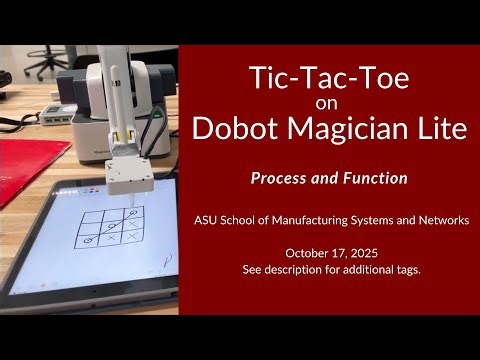 Tic-Tac-Toe
on
Dobot Magician Lite

Process and Function

ASU School of Manufacturing Systems and Networks

October 17, 2025
See description for additional tags.